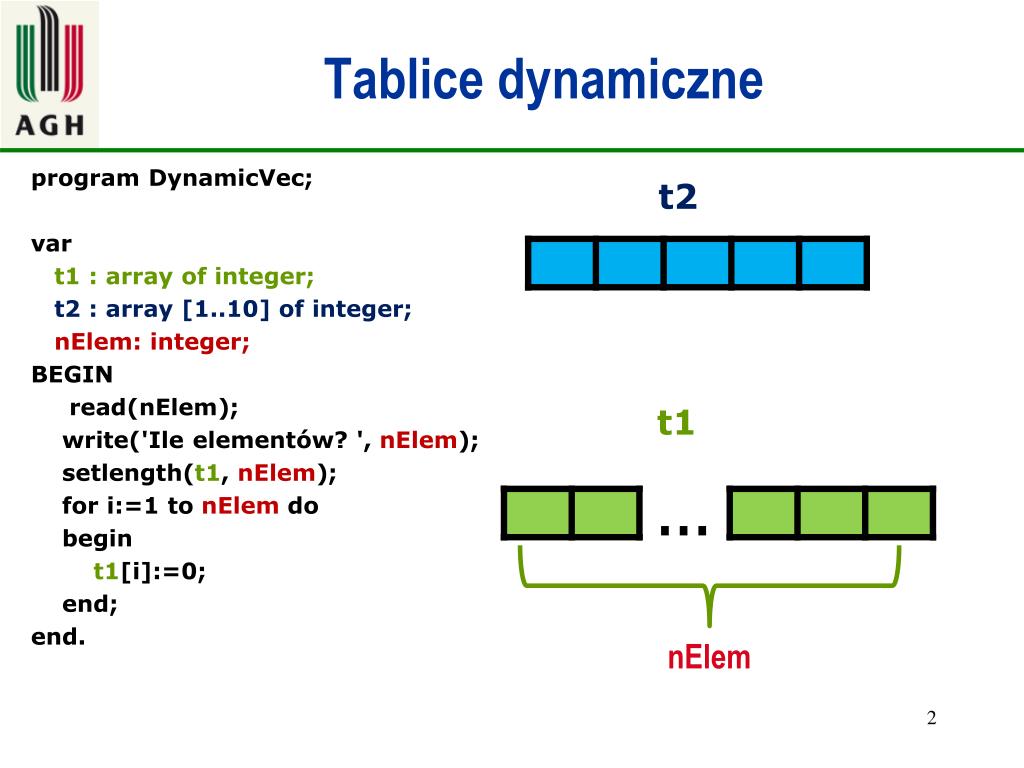 AGH

Tablice dynamiczne

program DynamicVec;

var
t1 : array of integer;
t2 : array [1..10] of integer;
nElem: integer;
BEGIN
read(nElem);
write('Ile elementów? ', nElem);
setlength(t1, nElem);
for i:=1 to nElem do
begin
t1[i]:=0;
end;
end.

t2

t1

...

nElem

2